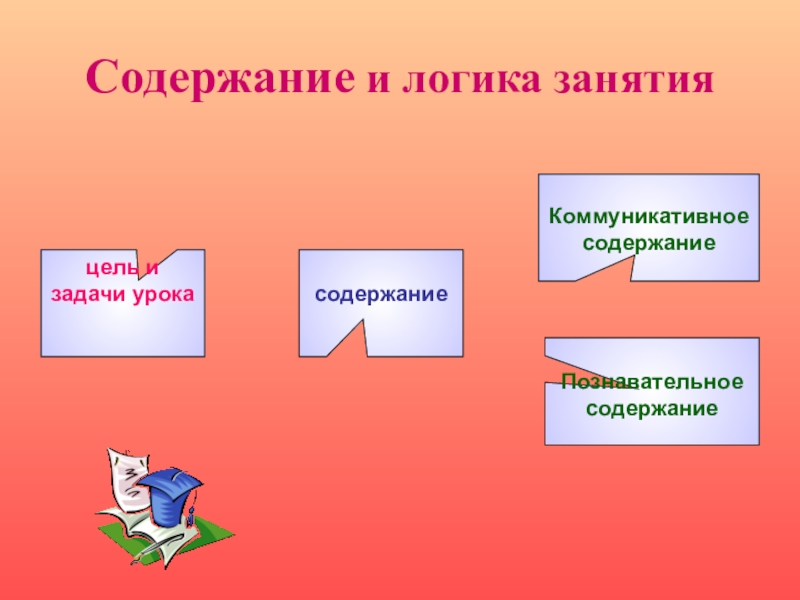 Содержание и логика занятия

цель и задачи урока

содержание

Коммуникативное содержание

Познавательное содержание